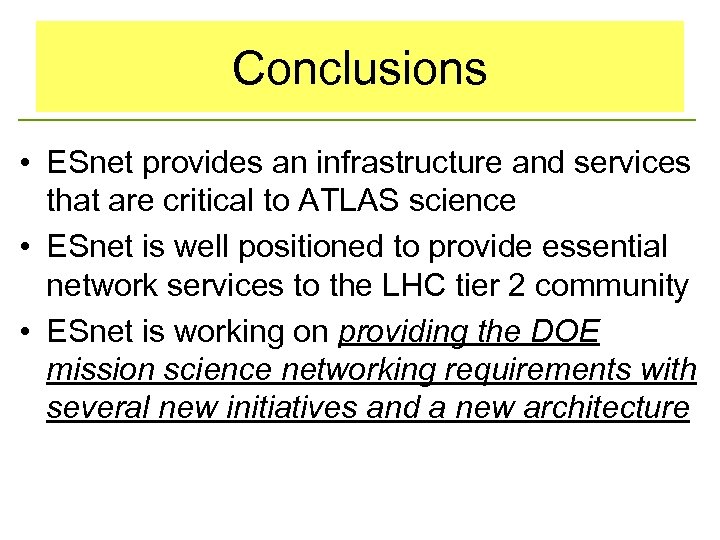 Conclusions

• ESnet provides an infrastructure and services that are critical to ATLAS science

• ESnet is well positioned to provide essential network services to the LHC tier 2 community

• ESnet is working on providing the DOE mission science networking requirements with several new initiatives and a new architecture